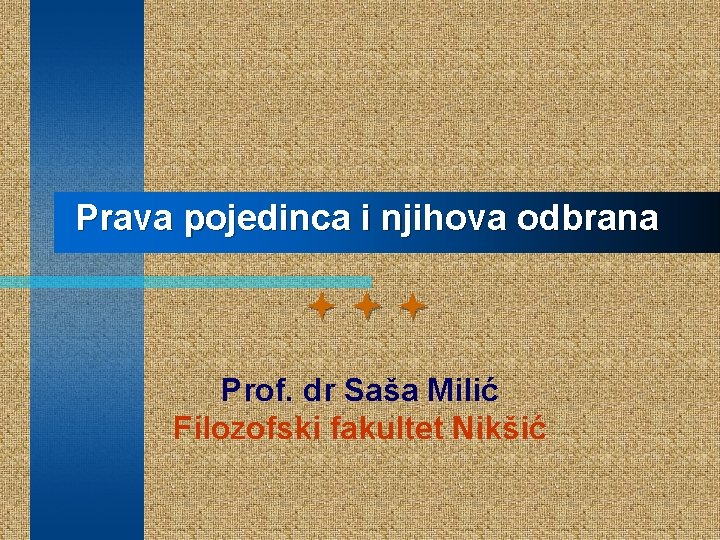 Prava pojedinca i njihova odbrana

Prof. dr Saša Milić
Filozofski fakultet Nikšić